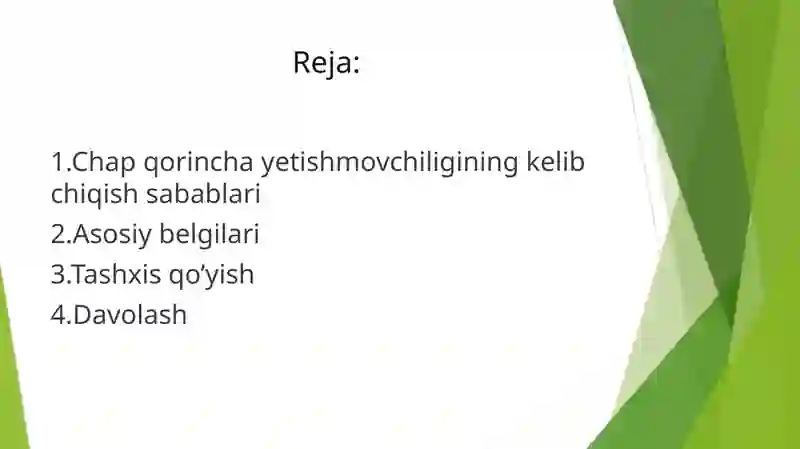 Reja:

1.Chap qorincha yetishmovchiligining kelib chiqish sabablari
2.Asosiy belgilari
3.Tashxis qo’yish
4.Davolash